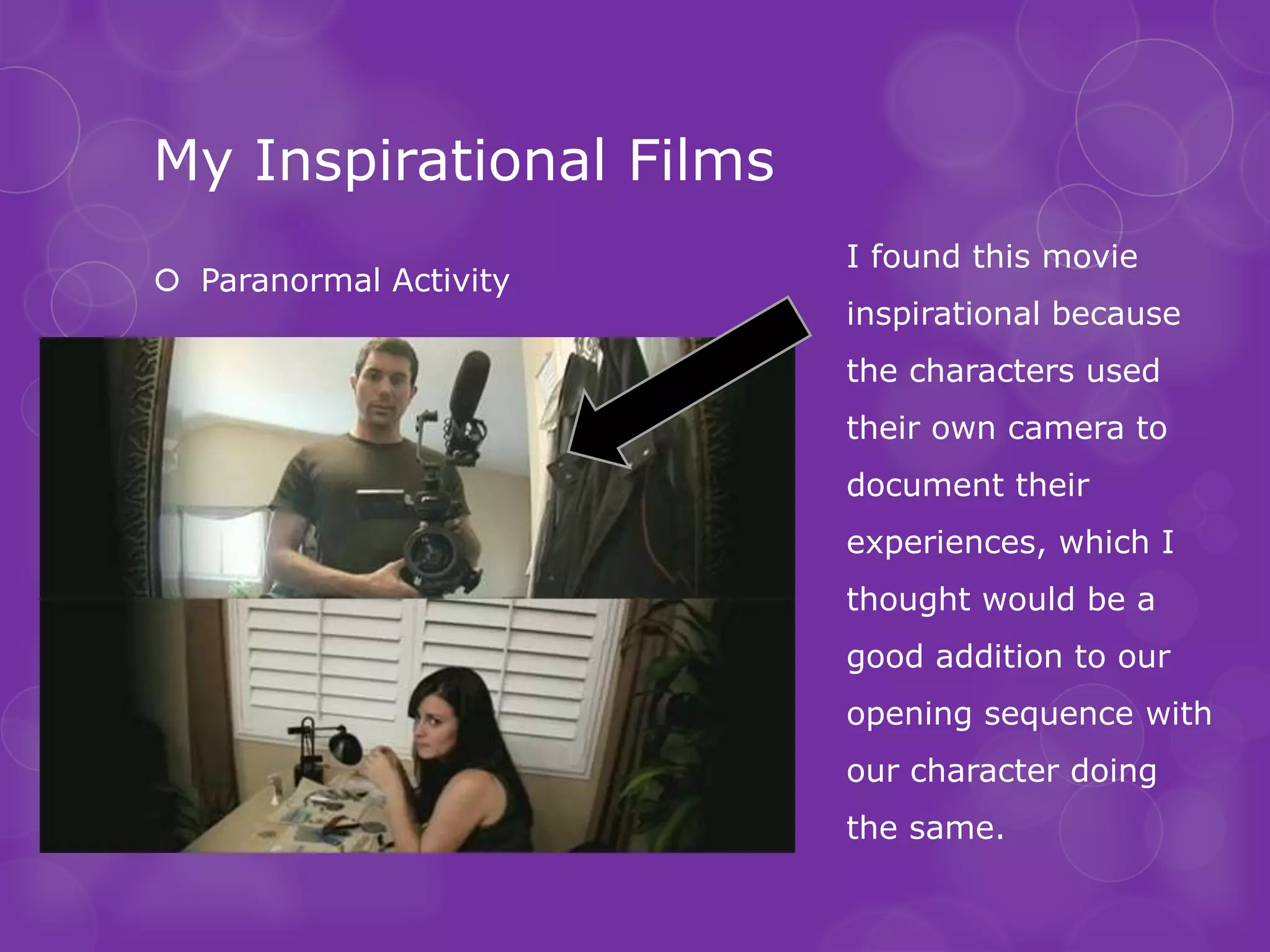 My Inspirational Films

Paranormal Activity

I found this movie inspirational because the characters used their own camera to document their experiences, which I thought would be a good addition to our opening sequence with our character doing the same.